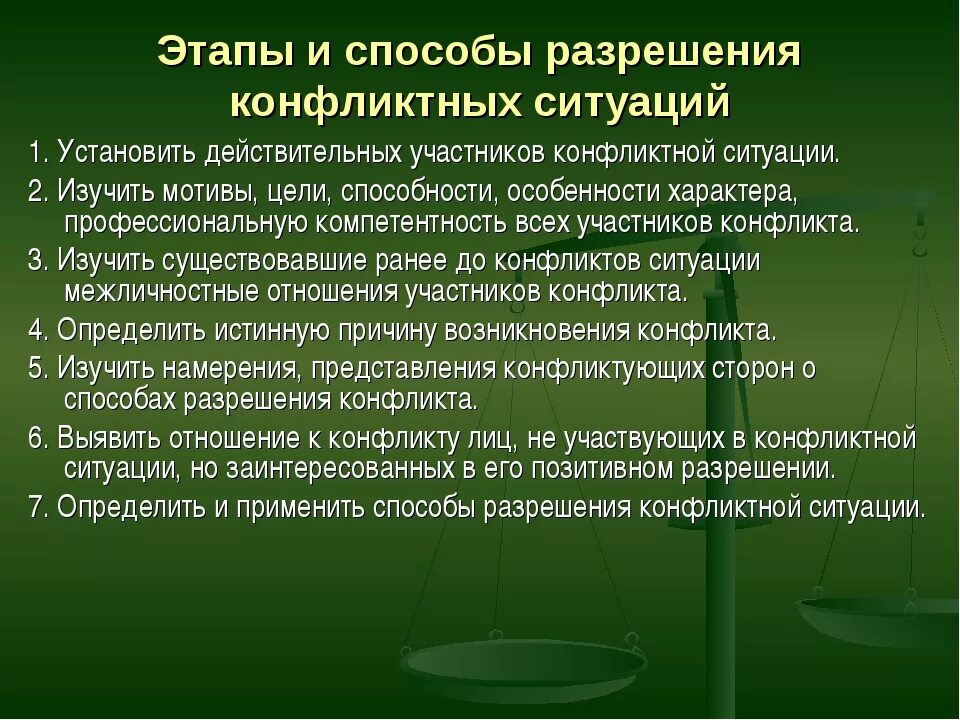 Этапы и способы разрешения конфликтных ситуаций

1. Установить действительных участников конфликтной ситуации.

2. Изучить мотивы, цели, способности, особенности характера, профессиональную компетентность всех участников конфликта.

3. Изучить существовавшие ранее до конфликтов ситуации межличностные отношения участников конфликта.

4. Определить истинную причину возникновения конфликта.

5. Изучить намерения, представления конфликтующих сторон о способах разрешения конфликта.

6. Выявить отношение к конфликту лиц, не участвующих в конфликтной ситуации, но заинтересованных в его позитивном разрешении.

7. Определить и применить способы разрешения конфликтной ситуации.